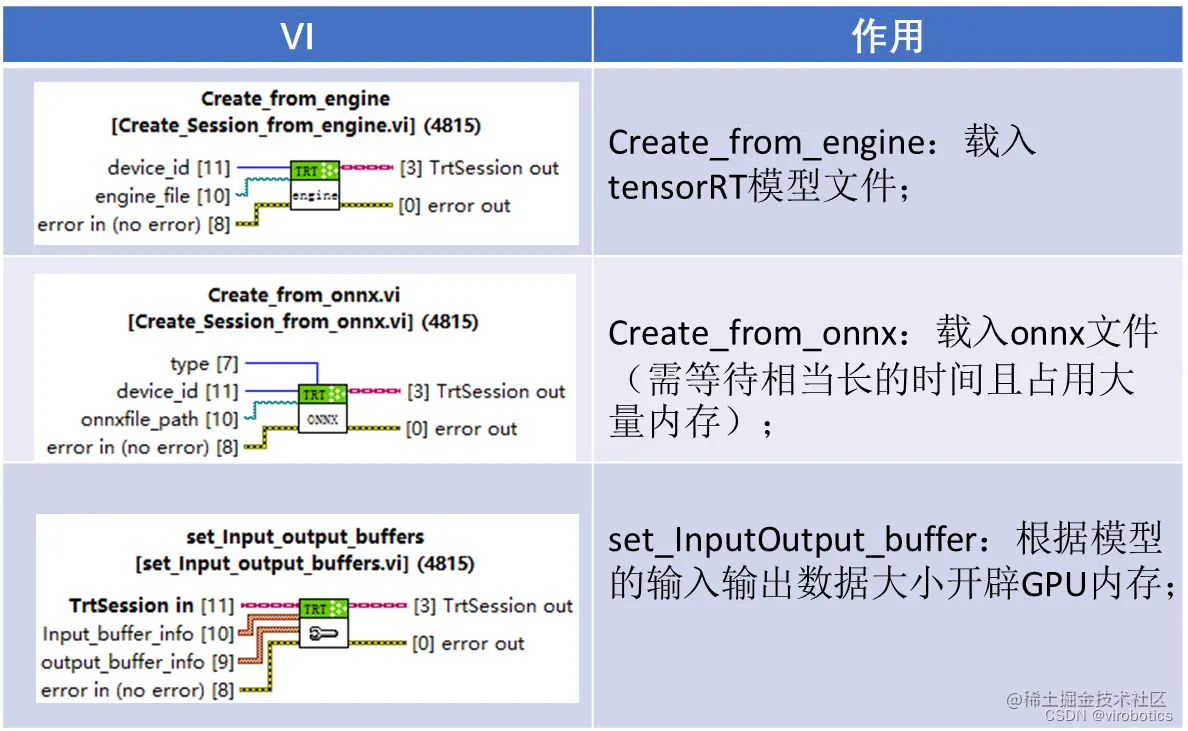 | VI | 作用 |
|---|---|
| Create_from_engine [Create_Session_from_engine.vi] (4815) device_id [11] engine_file [10] error in (no error) [8] TRT engine [3] TrtSession out [0] error out | Create_from_engine：载入tensorRT模型文件； |
| Create_from_onnx.vi [Create_Session_from_onnx.vi] (4815) type [7] device_id [11] onnxfile_path [10] error in (no error) [8] TRT ONNX [3] TrtSession out [0] error out | Create_from_onnx：载入onnx文件（需等待相当长的时间且占用大量内存）； |
| set_Input_output_buffers [set_Input_output_buffers.vi] (4815) TrtSession in [11] Input_buffer_info [10] output_buffer_info [9] error in (no error) [8] TRT [3] TrtSession out [0] error out | set_InputOutput_buffer：根据模型的输入输出数据大小开辟GPU内存； |

@稀土掘金技术社区
CSDN @virobotics